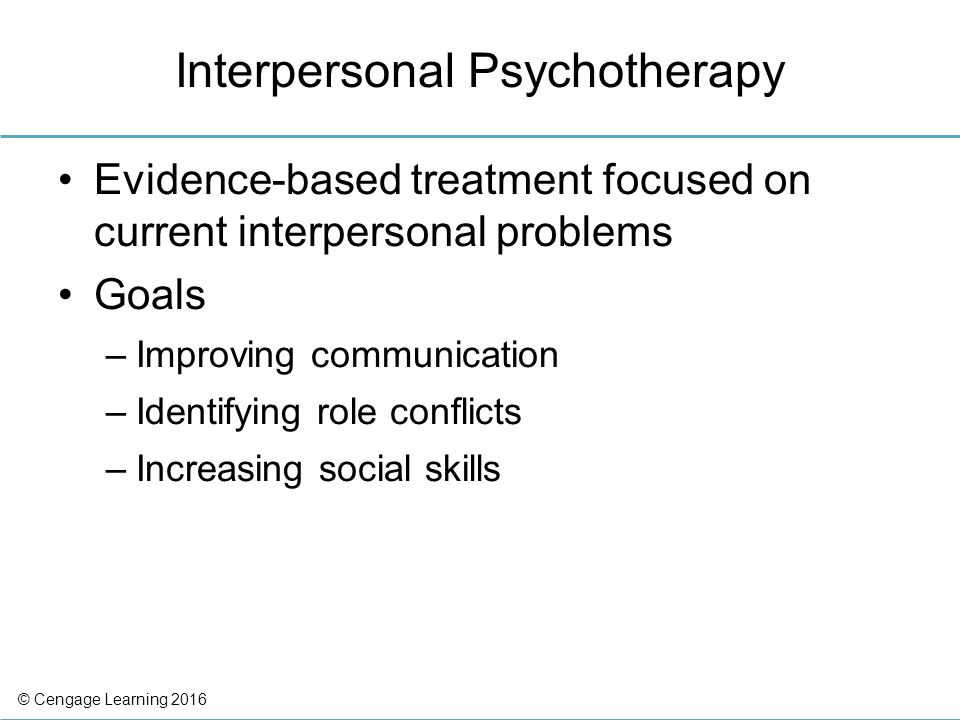 Interpersonal Psychotherapy

• Evidence-based treatment focused on current interpersonal problems

• Goals

– Improving communication

– Identifying role conflicts

– Increasing social skills

© Cengage Learning 2016